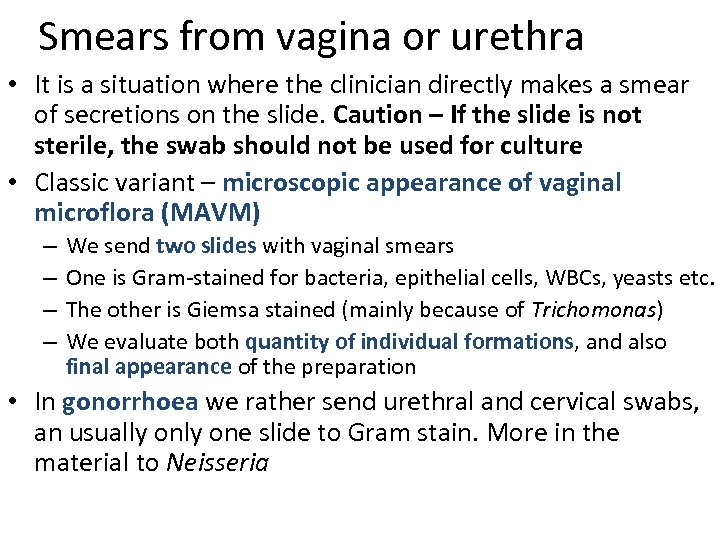 Smears from vagina or urethra

• It is a situation where the clinician directly makes a smear of secretions on the slide. Caution – If the slide is not sterile, the swab should not be used for culture

• Classic variant – microscopic appearance of vaginal microflora (MAVM)
– We send two slides with vaginal smears
– One is Gram-stained for bacteria, epithelial cells, WBCs, yeasts etc.
– The other is Giemsa stained (mainly because of Trichomonas)
– We evaluate both quantity of individual formations, and also final appearance of the preparation

• In gonorrhoea we rather send urethral and cervical swabs, an usually only one slide to Gram stain. More in the material to Neisseria